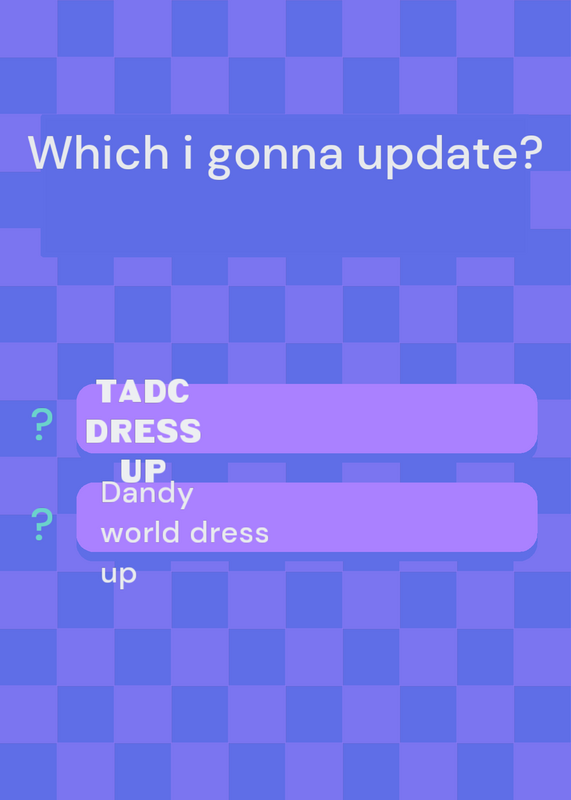 Which i gonna update?

? TADC DRESS UP

? Dandy world dress up